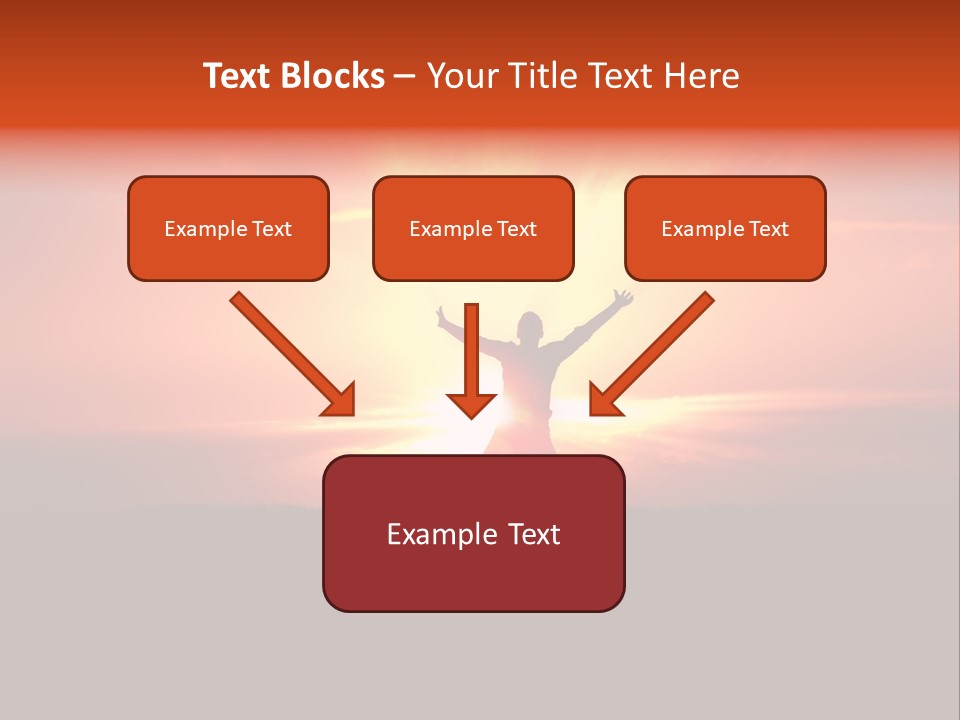 Text Blocks – Your Title Text Here

Example Text

Example Text

Example Text

Example Text